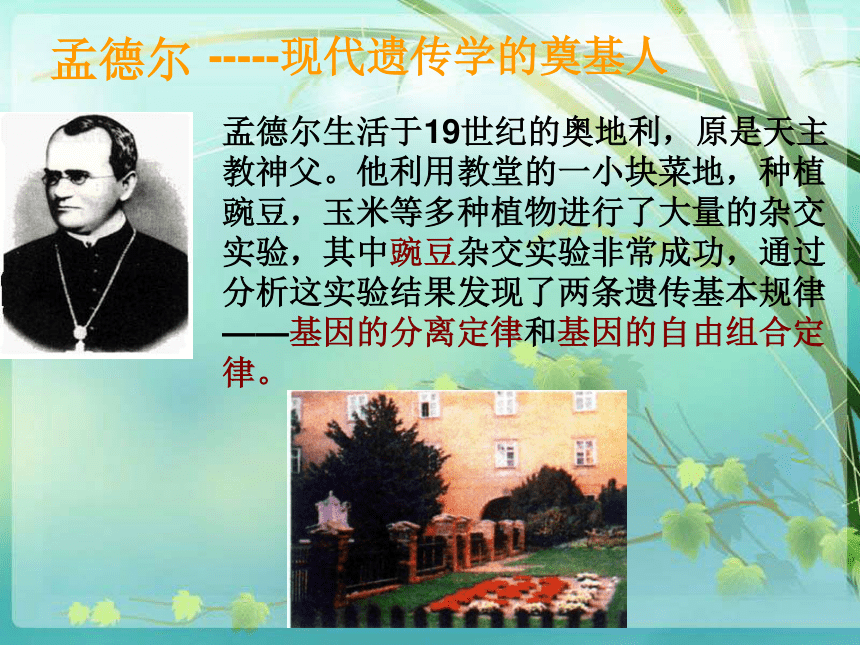 孟德尔 -----现代遗传学的奠基人

孟德尔生活于19世纪的奥地利，原是天主教神父。他利用教堂的一小块菜地，种植豌豆，玉米等多种植物进行了大量的杂交实验，其中豌豆杂交实验非常成功，通过分析这实验结果发现了两条遗传基本规律——基因的分离定律和基因的自由组合定律。